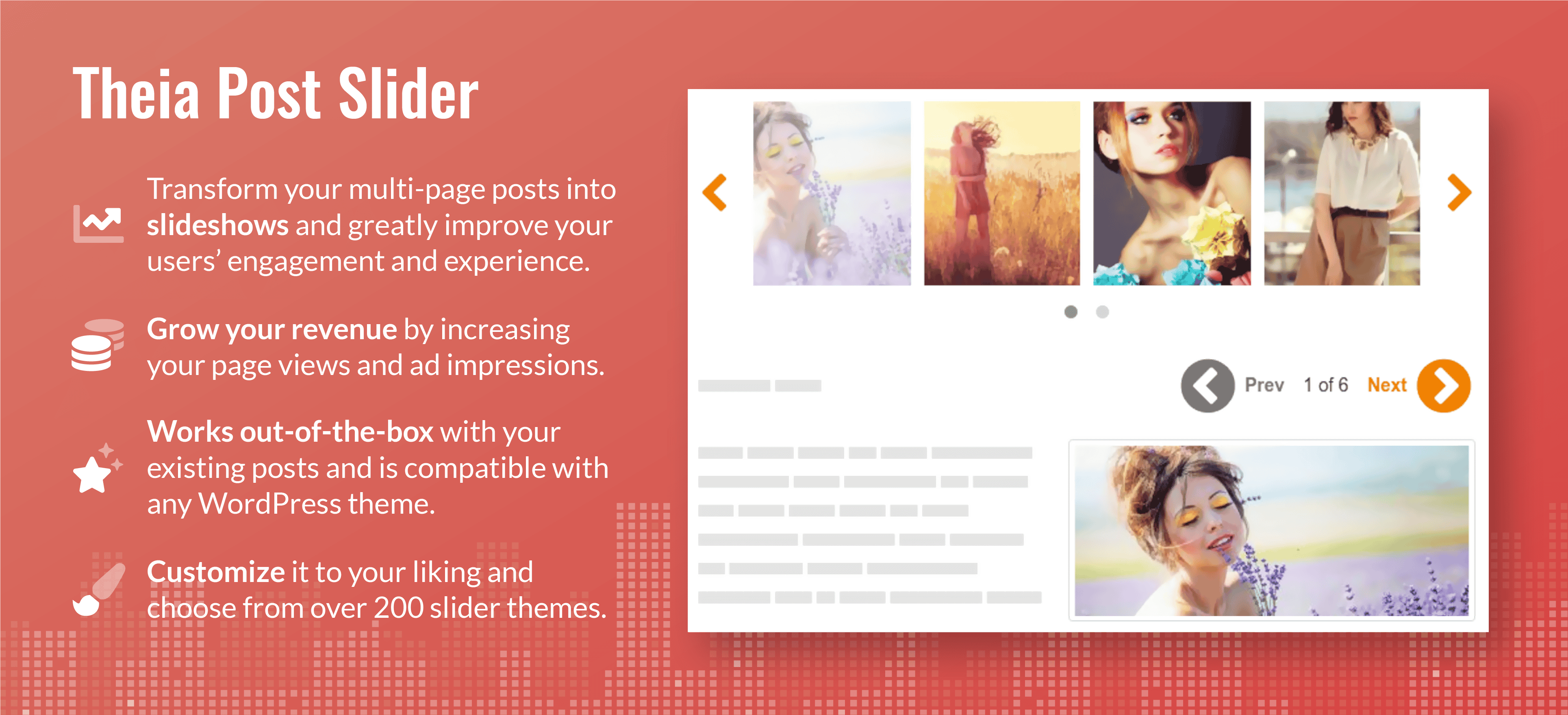 Theia Post Slider

Transform your multi-page posts into slideshows and greatly improve your users' engagement and experience.

Grow your revenue by increasing your page views and ad impressions.

Works out-of-the-box with your existing posts and is compatible with any WordPress theme.

Customize it to your liking and choose from over 200 slider themes.

Prev 1 of 6 Next